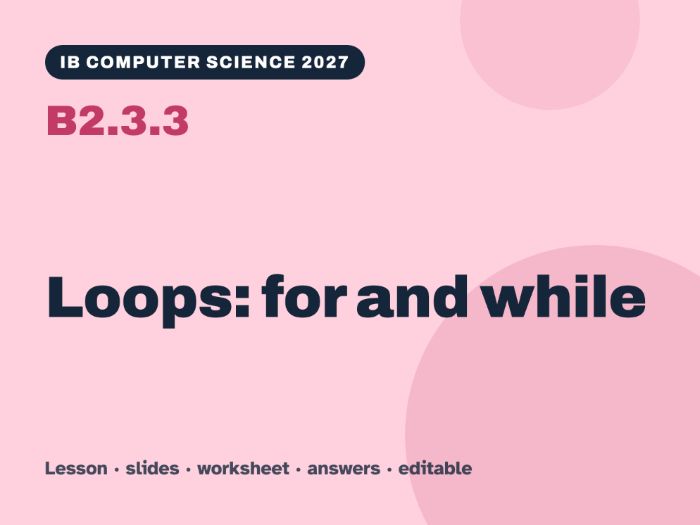 IB COMPUTER SCIENCE 2027

B2.3.3

Loops: for and while

Lesson · slides · worksheet · answers · editable